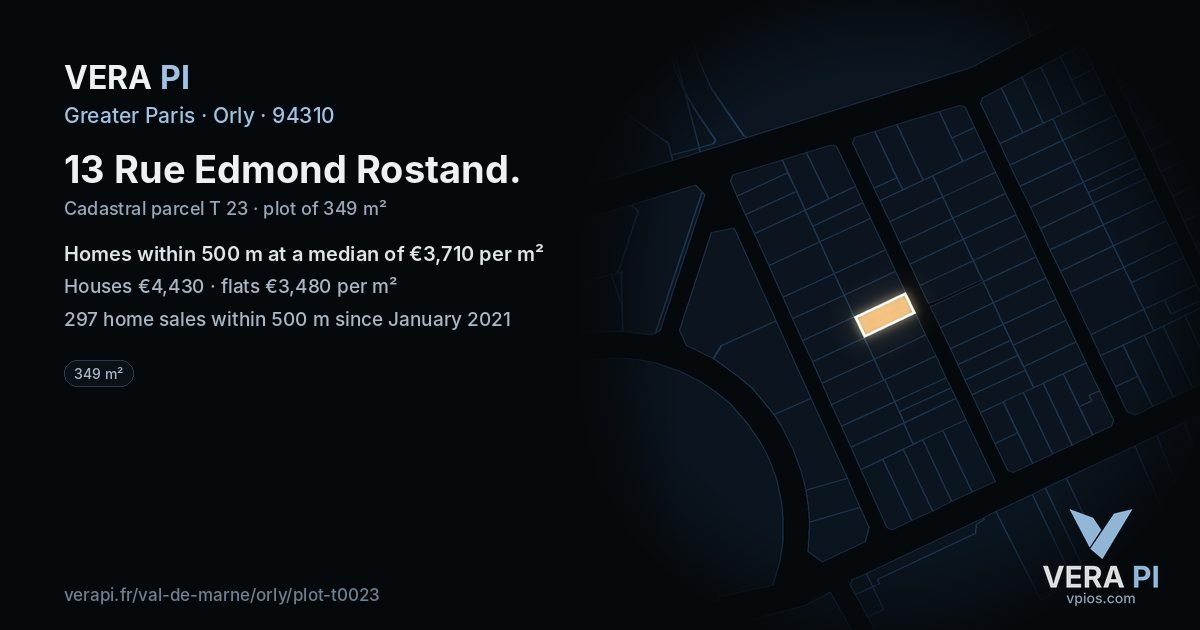 VERA PI

Greater Paris · Orly · 94310

13 Rue Edmond Rostand.

Cadastral parcel T 23 · plot of 349 m²

Homes within 500 m at a median of €3,710 per m²

Houses €4,430 · flats €3,480 per m²

297 home sales within 500 m since January 2021

349 m²

verapi.fr/val-de-marne/orly/plot-t0023

VERA PI
vpios.com